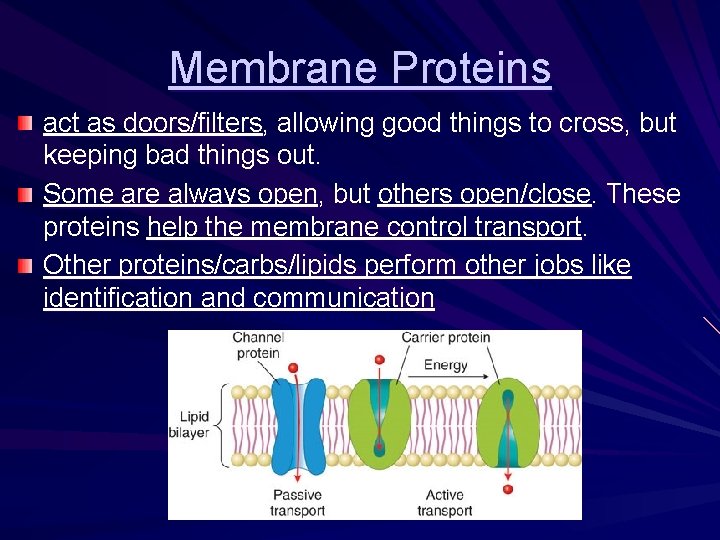 Membrane Proteins

act as doors/filters, allowing good things to cross, but keeping bad things out.

Some are always open, but others open/close. These proteins help the membrane control transport.

Other proteins/carbs/lipids perform other jobs like identification and communication

Channel protein

Carrier protein

Energy

Lipid bilayer

Passive transport

Active transport